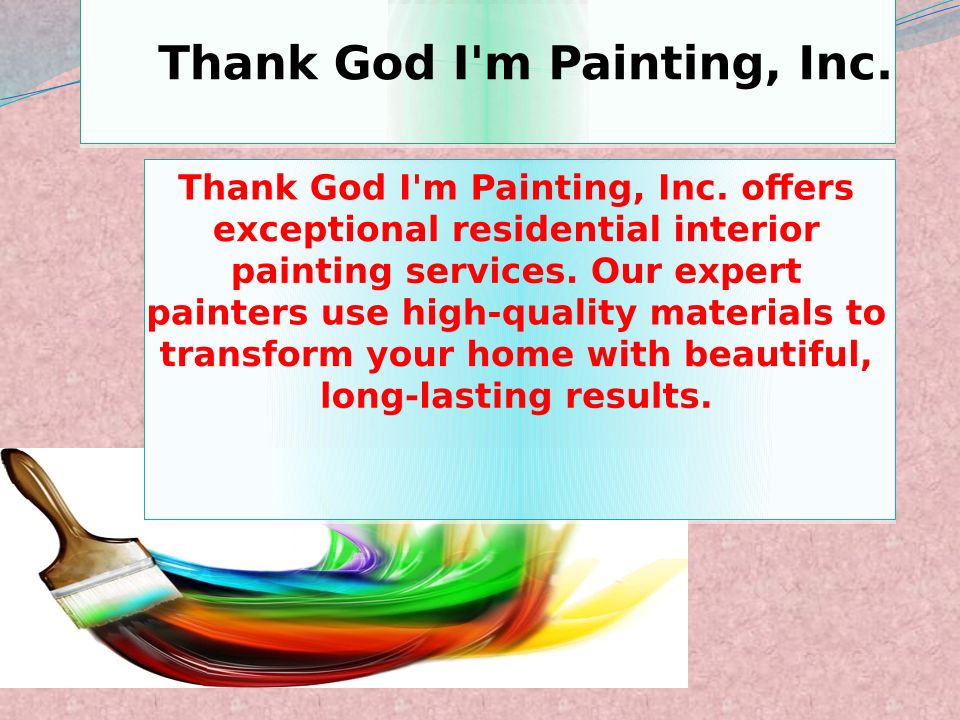 Thank God I'm Painting, Inc.

Thank God I'm Painting, Inc. offers exceptional residential interior painting services. Our expert painters use high-quality materials to transform your home with beautiful, long-lasting results.